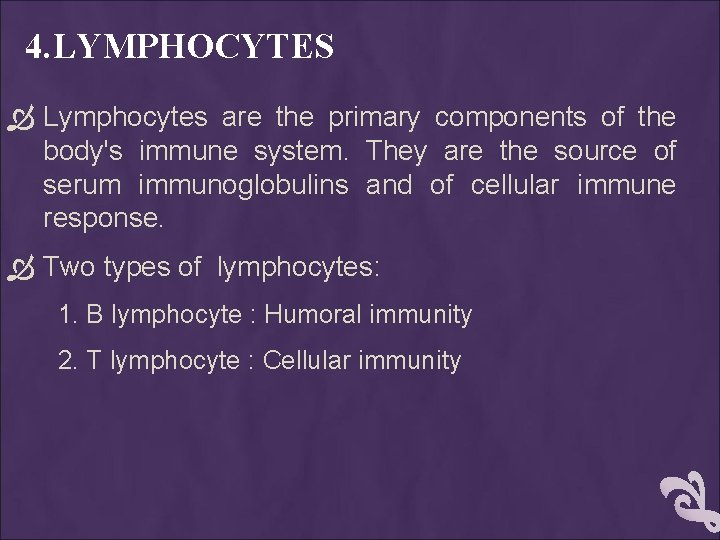 4.LYMPHOCYTES

Lymphocytes are the primary components of the body's immune system. They are the source of serum immunoglobulins and of cellular immune response.

Two types of lymphocytes:

1. B lymphocyte : Humoral immunity

2. T lymphocyte : Cellular immunity